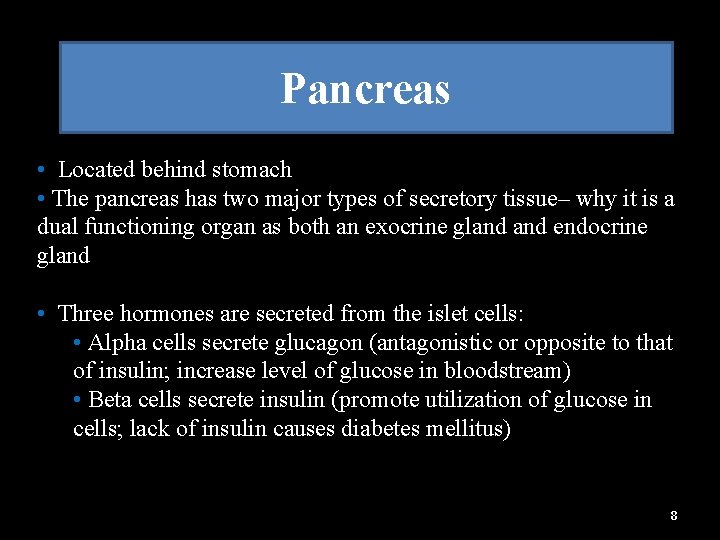 Pancreas

• Located behind stomach
• The pancreas has two major types of secretory tissue– why it is a dual functioning organ as both an exocrine gland and endocrine gland

• Three hormones are secreted from the islet cells:
• Alpha cells secrete glucagon (antagonistic or opposite to that of insulin; increase level of glucose in bloodstream)
• Beta cells secrete insulin (promote utilization of glucose in cells; lack of insulin causes diabetes mellitus)

8